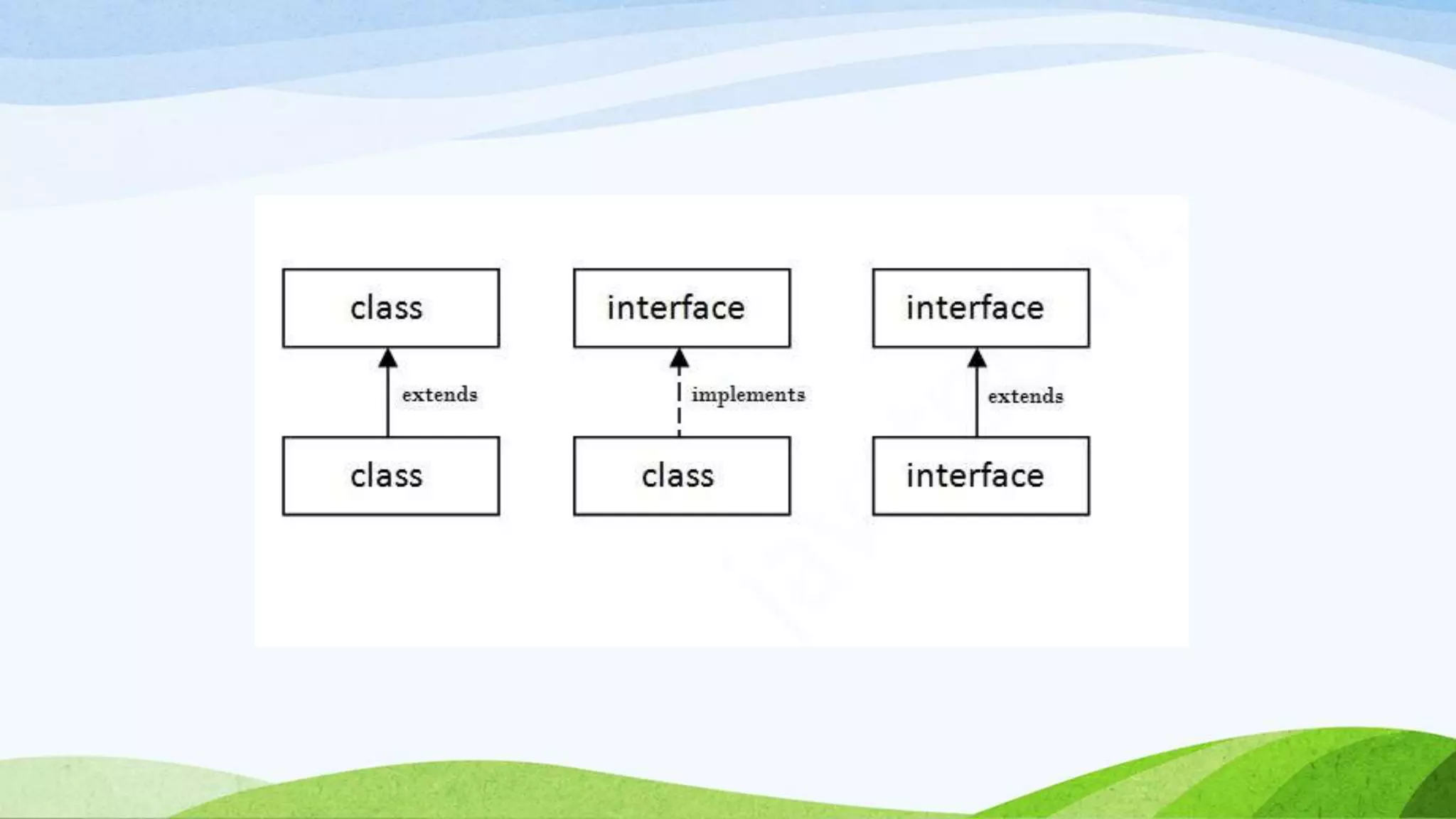 class

extends

class

interface

implements

class

interface

extends

interface